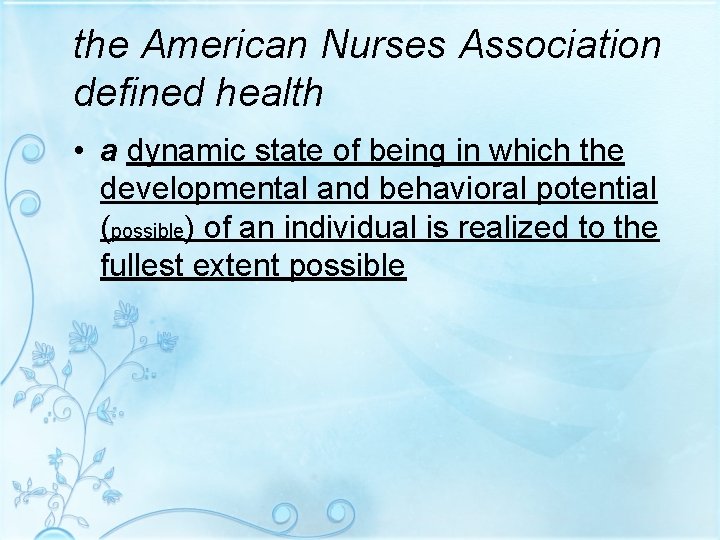 the American Nurses Association defined health

• a dynamic state of being in which the developmental and behavioral potential (possible) of an individual is realized to the fullest extent possible